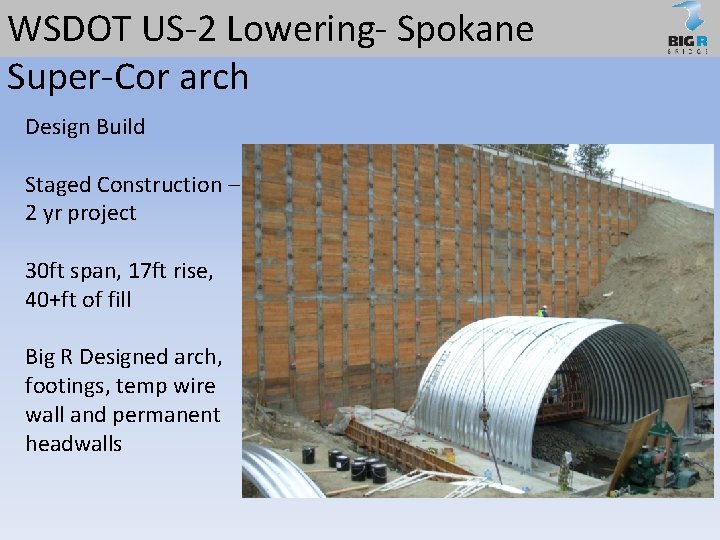 WSDOT US-2 Lowering- Spokane

BIG R BRIDGE

Super-Cor arch

Design Build

Staged Construction – 2 yr project

30ft span, 17ft rise, 40+ft of fill

Big R Designed arch, footings, temp wire wall and permanent headwalls